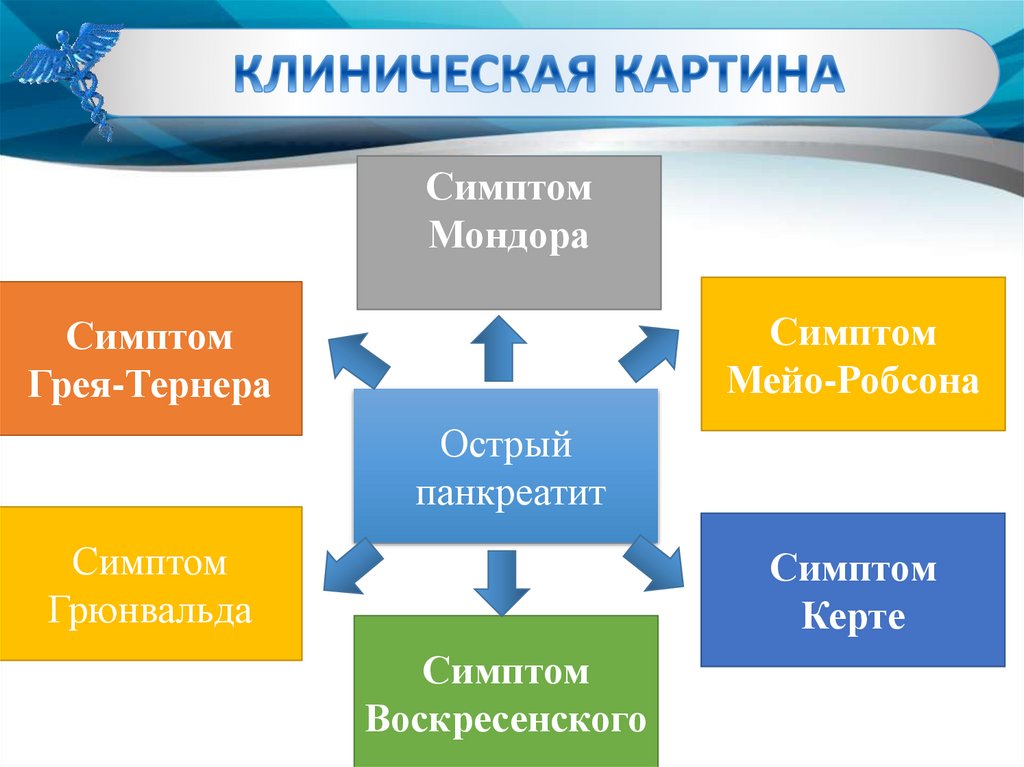 КЛИНИЧЕСКАЯ КАРТИНА

Симптом Мондора

Симптом Грея-Тернера

Симптом Мейо-Робсона

Острый панкреатит

Симптом Грюнвальда

Симптом Керте

Симптом Воскресенского